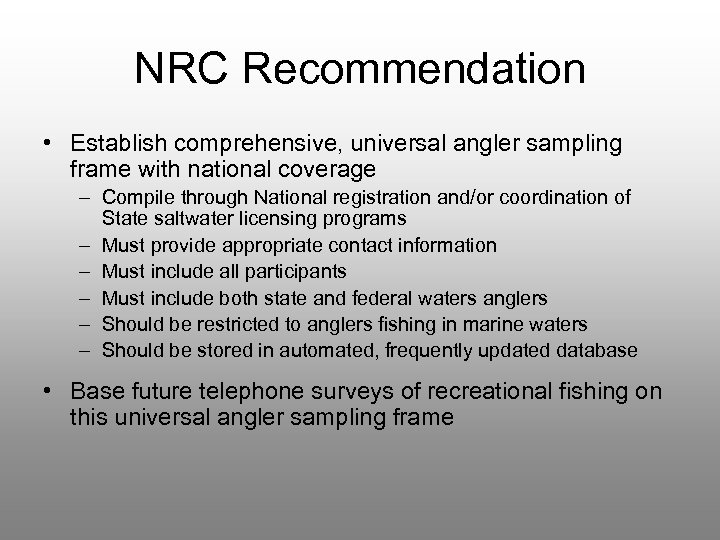 NRC Recommendation

• Establish comprehensive, universal angler sampling frame with national coverage
  – Compile through National registration and/or coordination of State saltwater licensing programs
  – Must provide appropriate contact information
  – Must include all participants
  – Must include both state and federal waters anglers
  – Should be restricted to anglers fishing in marine waters
  – Should be stored in automated, frequently updated database

• Base future telephone surveys of recreational fishing on this universal angler sampling frame